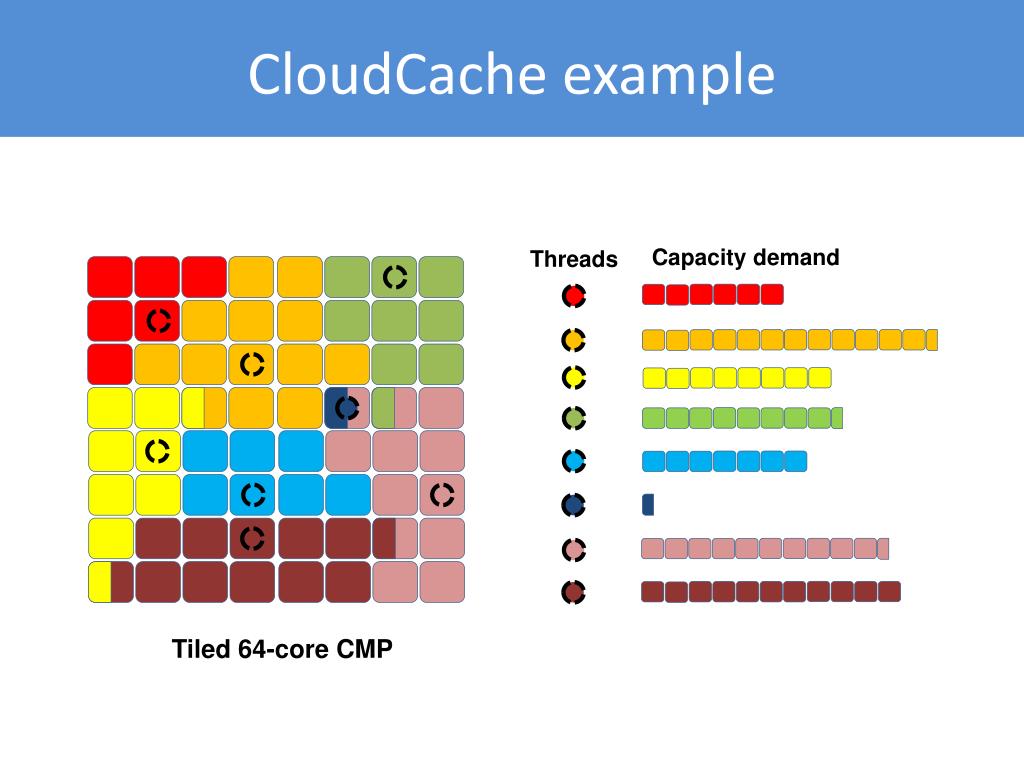 CloudCache example

Threads

Capacity demand

Tiled 64-core CMP